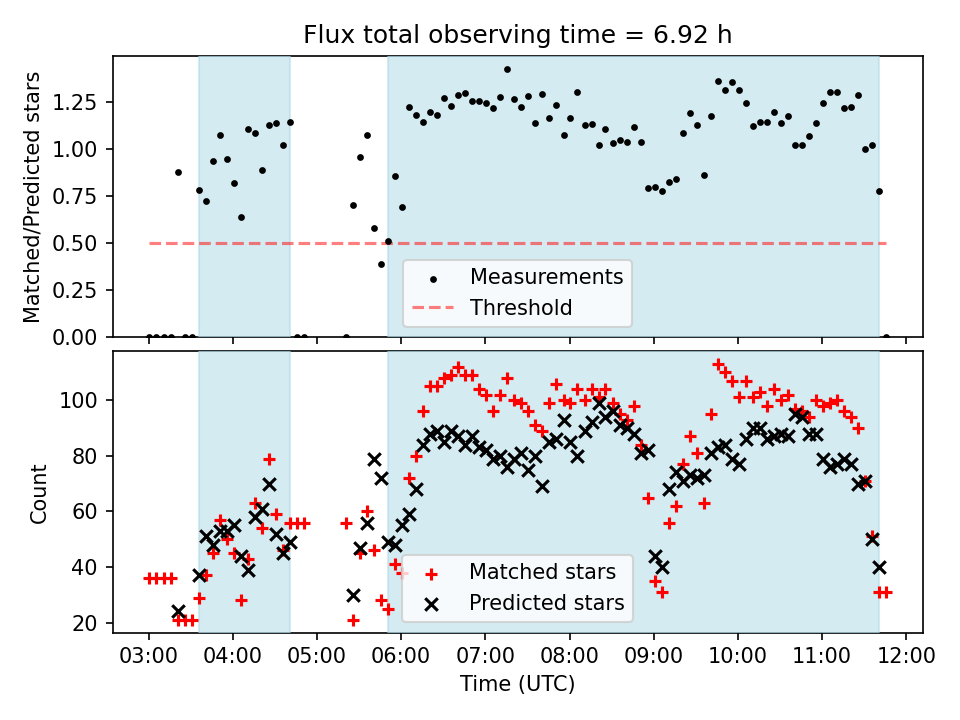 Flux total observing time = 6.92 h

Matched/Predicted stars

1.25
1.00
0.75
0.50
0.25
0.00

Measurements
Threshold

Count

100
80
60
40
20

Matched stars
Predicted stars

03:00 04:00 05:00 06:00 07:00 08:00 09:00 10:00 11:00 12:00

Time (UTC)